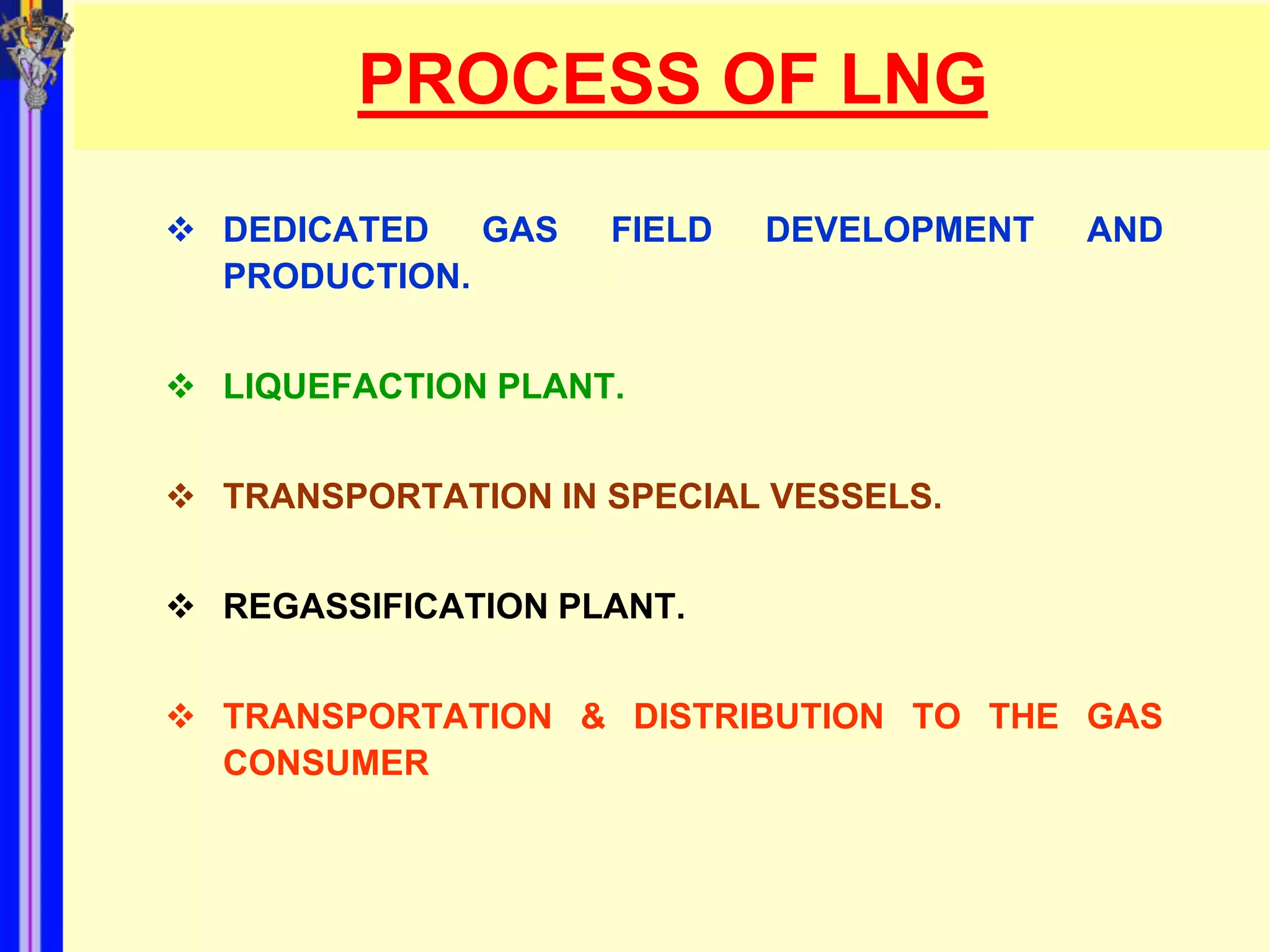 PROCESS OF LNG

❖ DEDICATED GAS FIELD DEVELOPMENT AND PRODUCTION.

❖ LIQUEFACTION PLANT.

❖ TRANSPORTATION IN SPECIAL VESSELS.

❖ REGASSIFICATION PLANT.

❖ TRANSPORTATION & DISTRIBUTION TO THE GAS CONSUMER